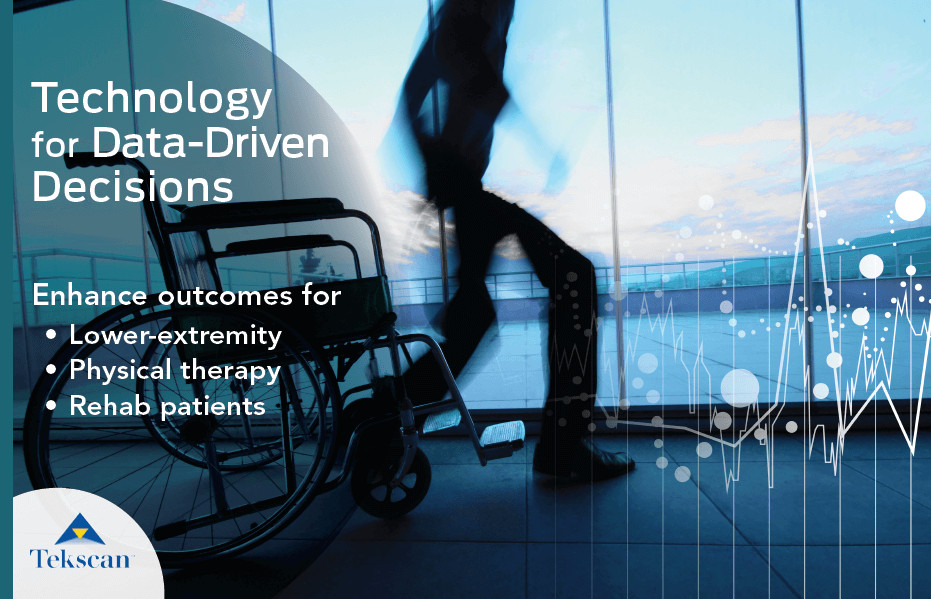 Technology for Data-Driven Decisions

Enhance outcomes for
• Lower-extremity
• Physical therapy
• Rehab patients

Tekscan